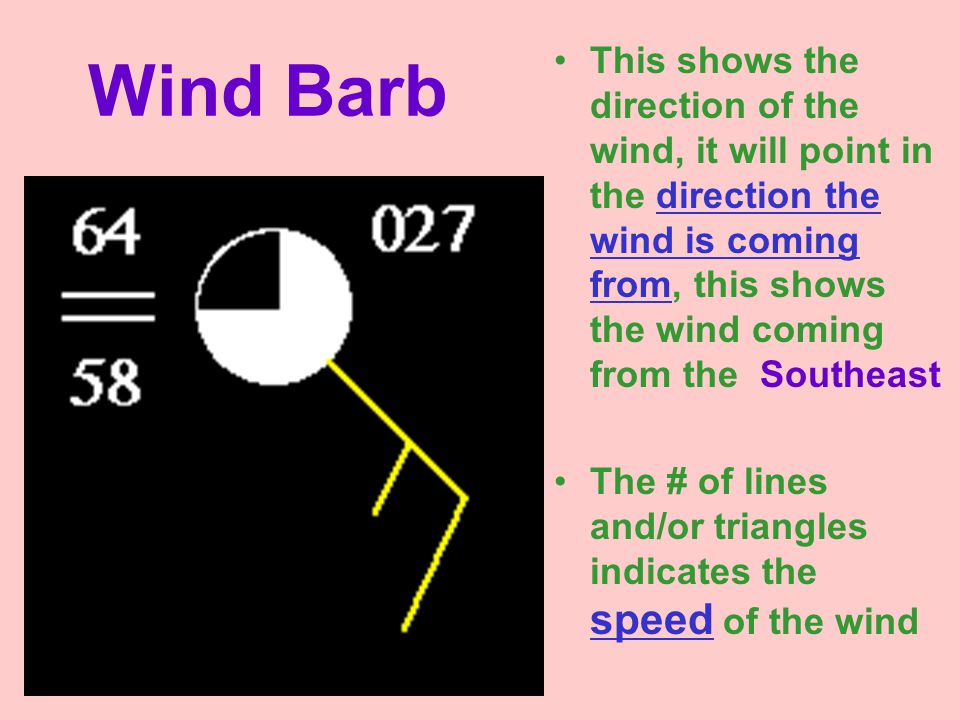 Wind Barb

64

58

027

• This shows the direction of the wind, it will point in the direction the wind is coming from, this shows the wind coming from the Southeast

• The # of lines and/or triangles indicates the speed of the wind